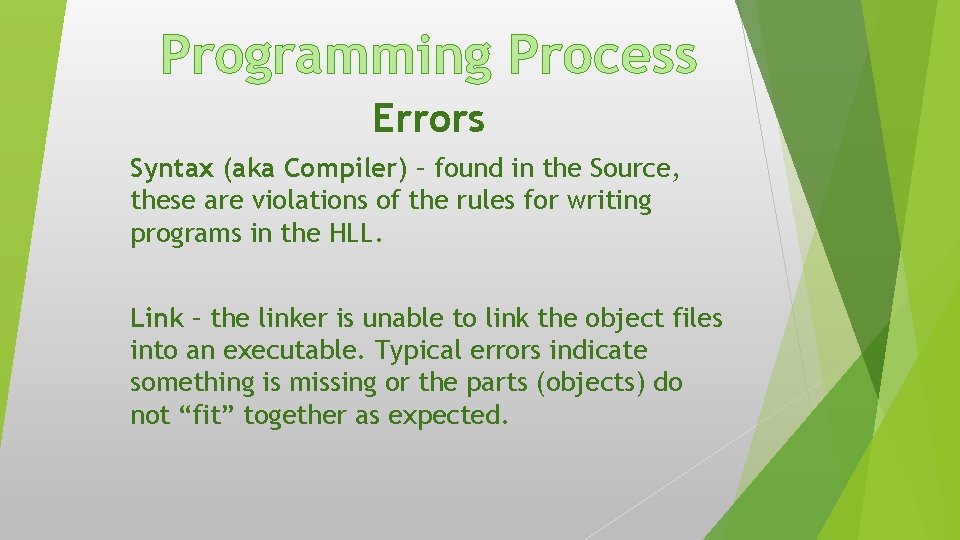 Programming Process

Errors

Syntax (aka Compiler) – found in the Source, these are violations of the rules for writing programs in the HLL.

Link – the linker is unable to link the object files into an executable. Typical errors indicate something is missing or the parts (objects) do not “fit” together as expected.